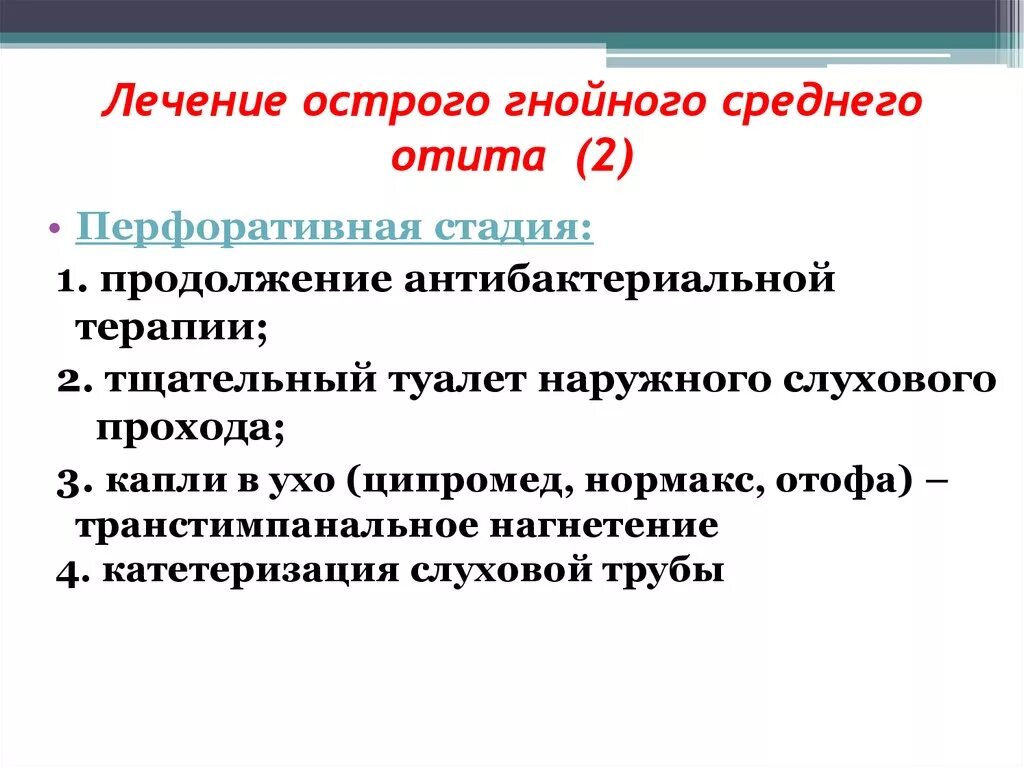 Лечение острого гнойного среднего отита (2)

• Перфоративная стадия:

1. продолжение антибактериальной терапии;

2. тщательный туалет наружного слухового прохода;

3. капли в ухо (ципромед, нормакс, отофа) – транстимпанальное нагнетение

4. катетеризация слуховой трубы